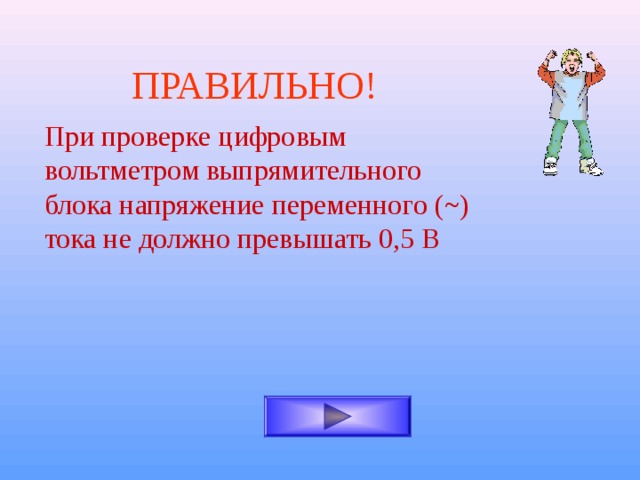 ПРАВИЛЬНО!

При проверке цифровым вольтметром выпрямительного блока напряжение переменного (~) тока не должно превышать 0,5 В